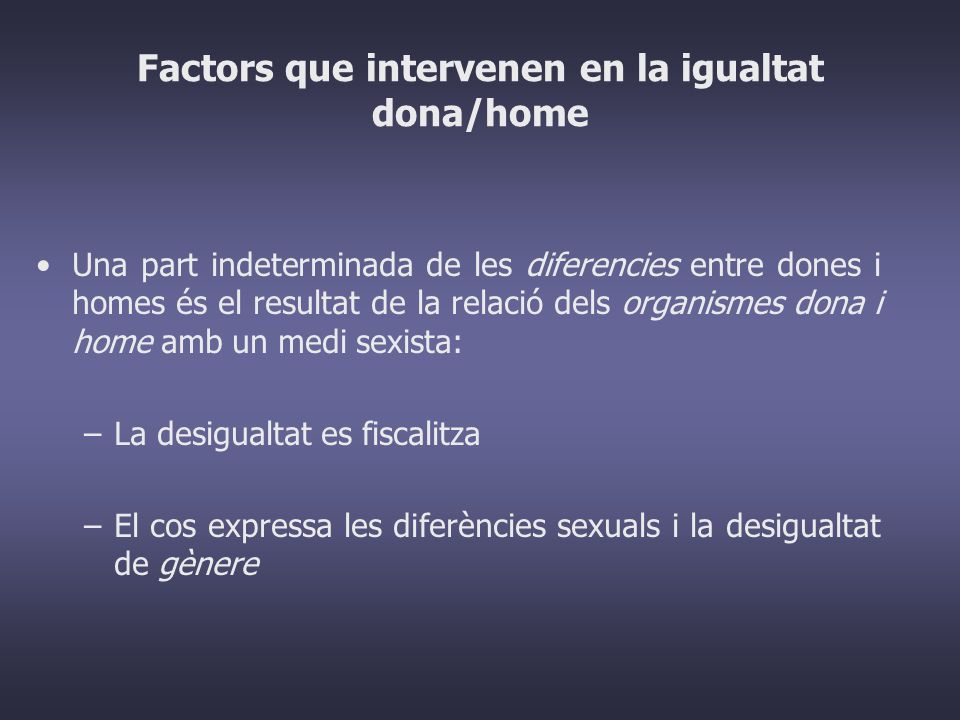 Factors que intervenen en la igualtat dona/home

• Una part indeterminada de les diferencies entre dones i homes és el resultat de la relació dels organismes dona i home amb un medi sexista:

– La desigualtat es fiscalitza

– El cos expressa les diferències sexuals i la desigualtat de gènere